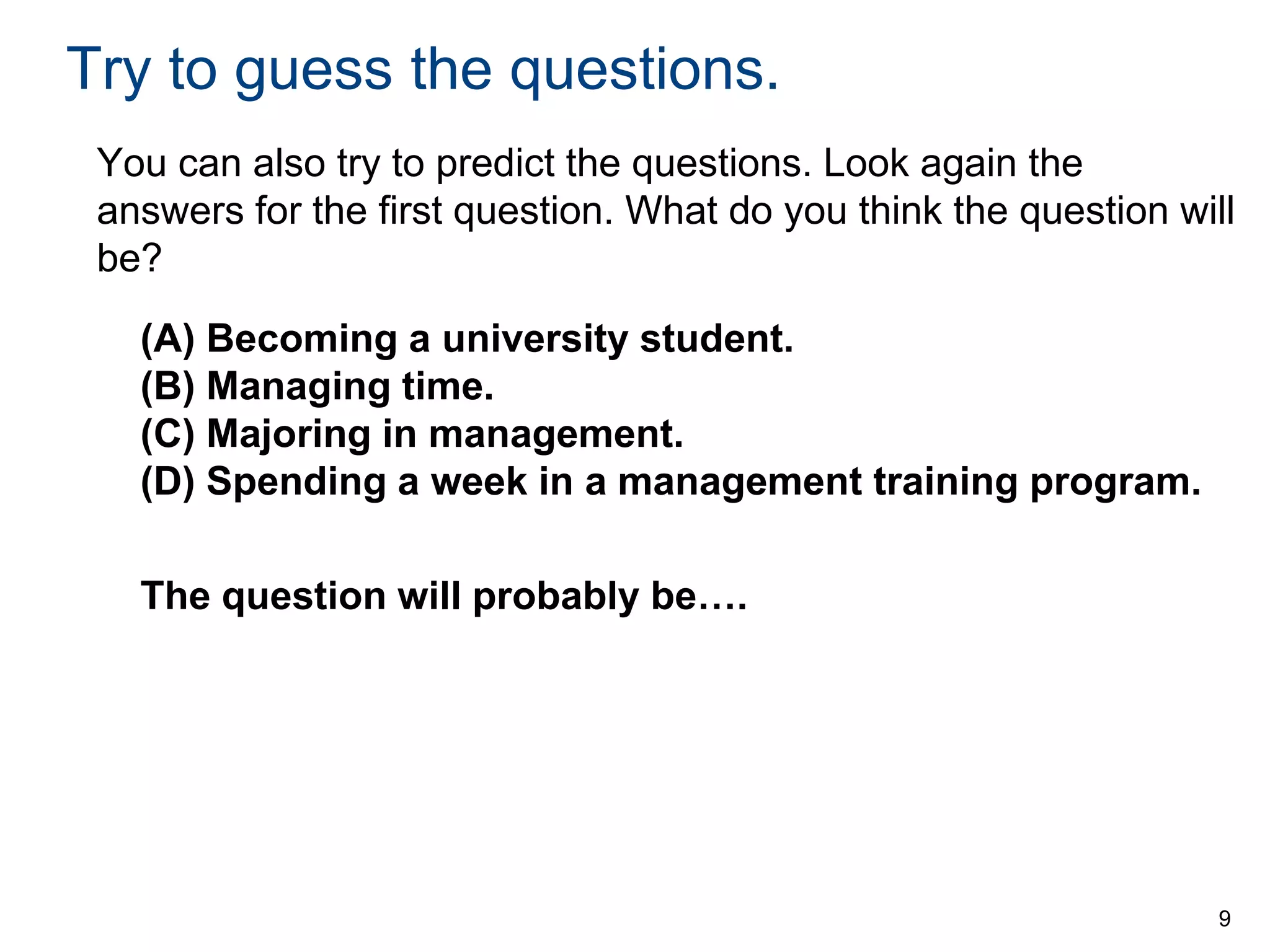 Try to guess the questions.

You can also try to predict the questions. Look again the answers for the first question. What do you think the question will be?

(A) Becoming a university student.
(B) Managing time.
(C) Majoring in management.
(D) Spending a week in a management training program.

The question will probably be….

9